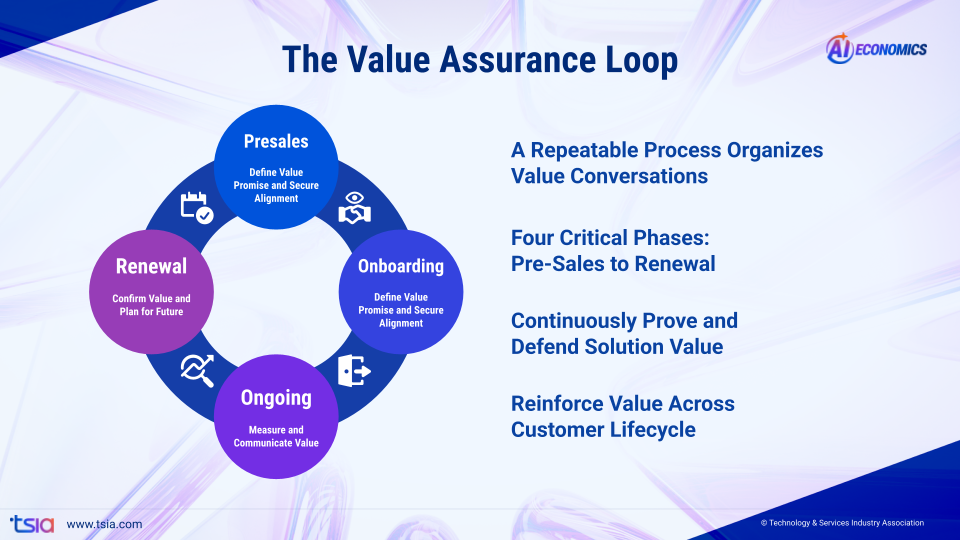 The Value Assurance Loop

AI ECONOMICS

Presales
Define Value Promise and Secure Alignment

Onboarding
Define Value Promise and Secure Alignment

Ongoing
Measure and Communicate Value

Renewal
Confirm Value and Plan for Future

A Repeatable Process Organizes Value Conversations

Four Critical Phases: Pre-Sales to Renewal

Continuously Prove and Defend Solution Value

Reinforce Value Across Customer Lifecycle

tsia www.tsia.com

© Technology & Services Industry Association